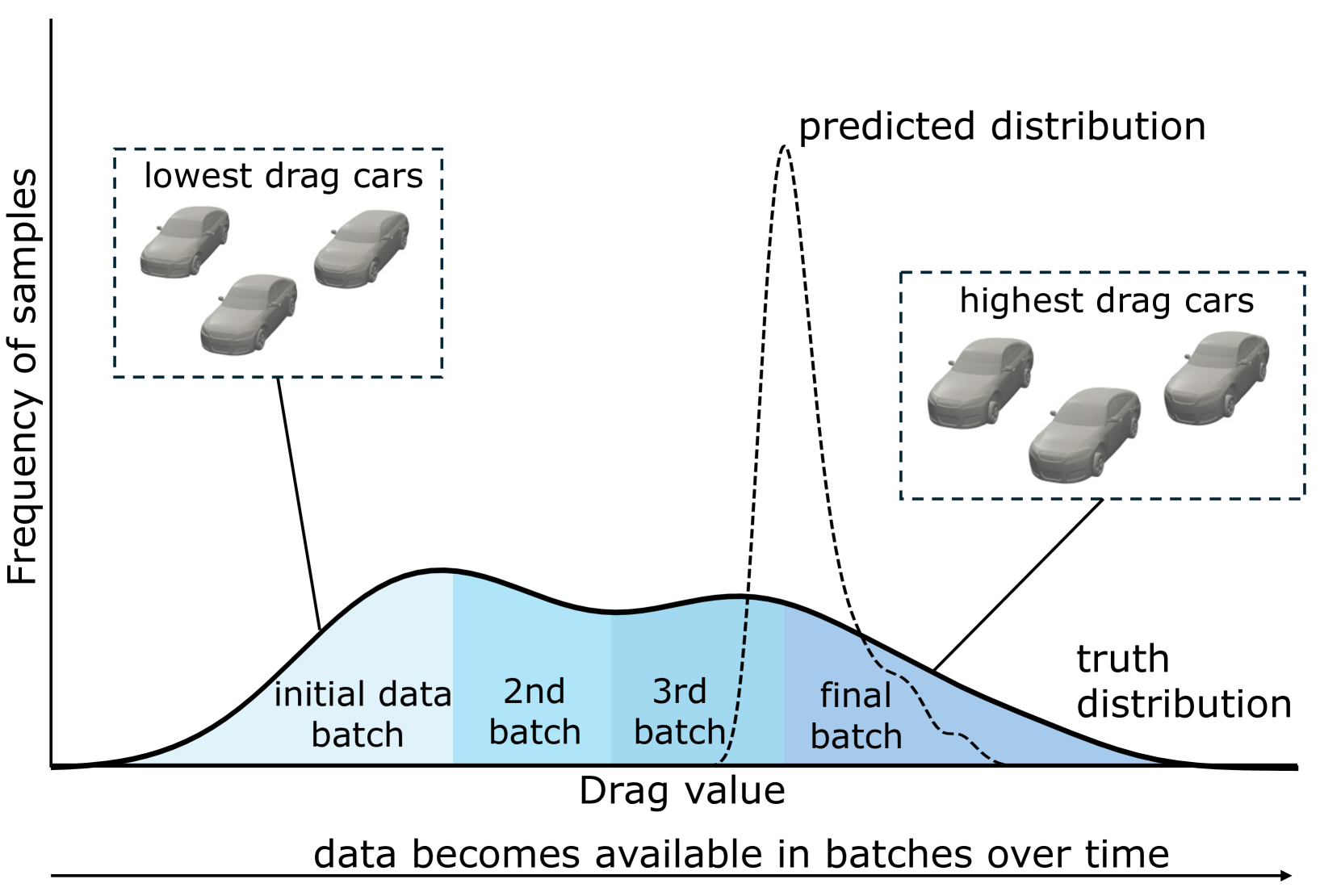 Frequency of samples

lowest drag cars

predicted distribution

highest drag cars

initial data batch

2nd batch

3rd batch

final batch

truth distribution

Drag value

data becomes available in batches over time